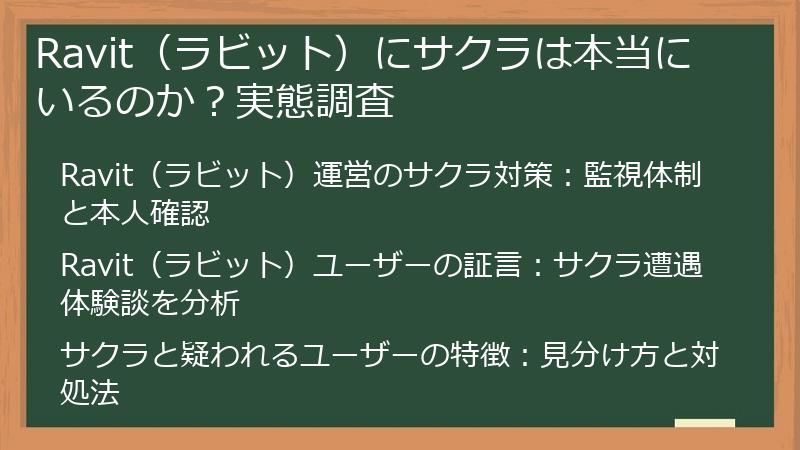 Ravit（ラビット）にサクラは本当にいるのか？実態調査

Ravit（ラビット）運営のサクラ対策：監視体制と本人確認

Ravit（ラビット）ユーザーの証言：サクラ遭遇体験談を分析

サクラと疑われるユーザーの特徴：見分け方と対処法